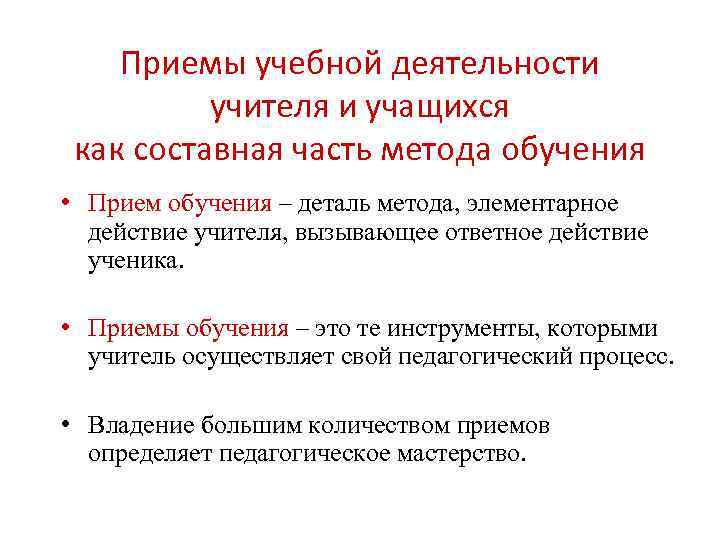 Приемы учебной деятельности учителя и учащихся как составная часть метода обучения

• Прием обучения – деталь метода, элементарное действие учителя, вызывающее ответное действие ученика.

• Приемы обучения – это те инструменты, которыми учитель осуществляет свой педагогический процесс.

• Владение большим количеством приемов определяет педагогическое мастерство.